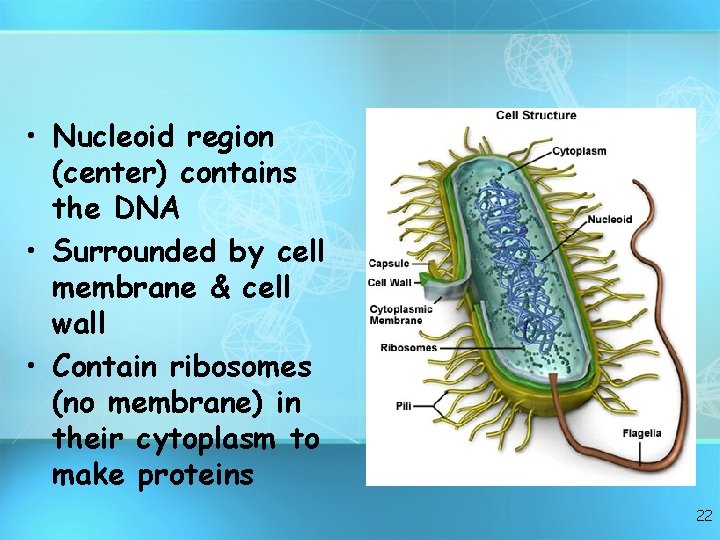 • Nucleoid region (center) contains the DNA
• Surrounded by cell membrane & cell wall
• Contain ribosomes (no membrane) in their cytoplasm to make proteins

Cell Structure
Cytoplasm
Nucleoid
Capsule
Cell Wall
Cytoplasmic Membrane
Ribosomes
Pili
Flagella

22